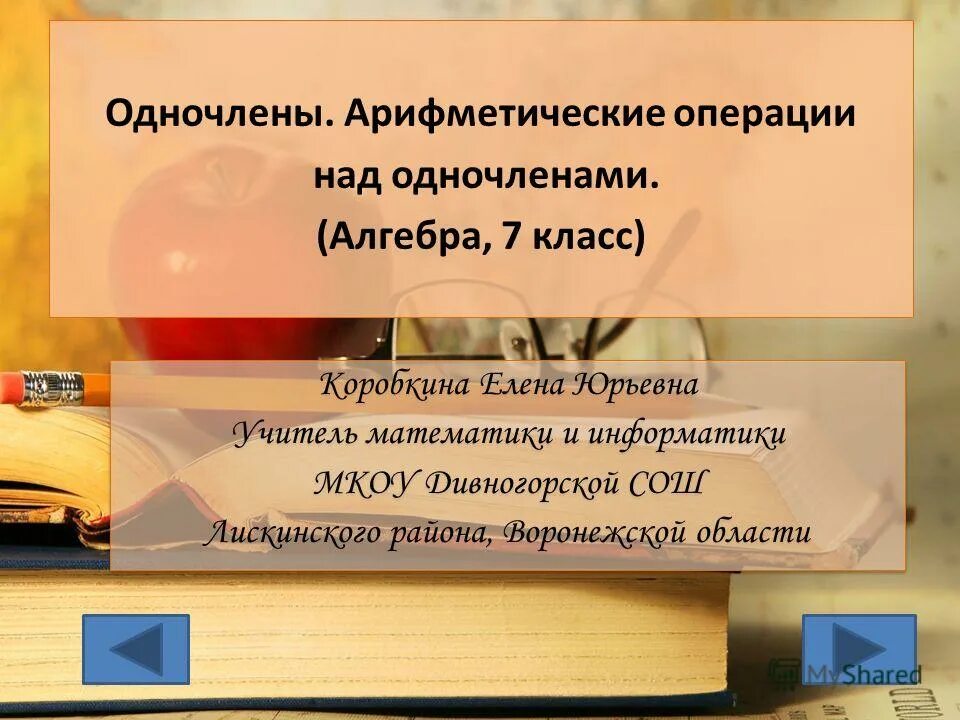 Одночлены. Арифметические операции над одночленами.
(Алгебра, 7 класс)

Коробкина Елена Юрьевна
Учитель математики и информатики
МКОУ Дивногорской СОШ
Лискинского района, Воронежской области

MyShared